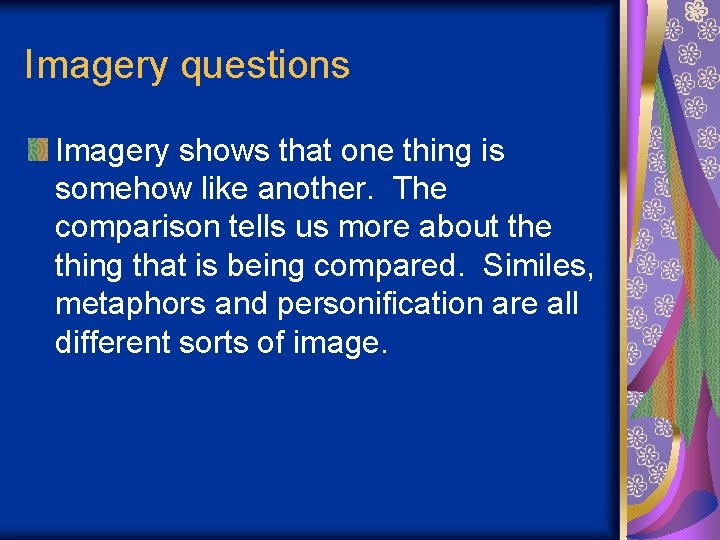 Imagery questions

Imagery shows that one thing is somehow like another.  The comparison tells us more about the thing that is being compared.  Similes, metaphors and personification are all different sorts of image.